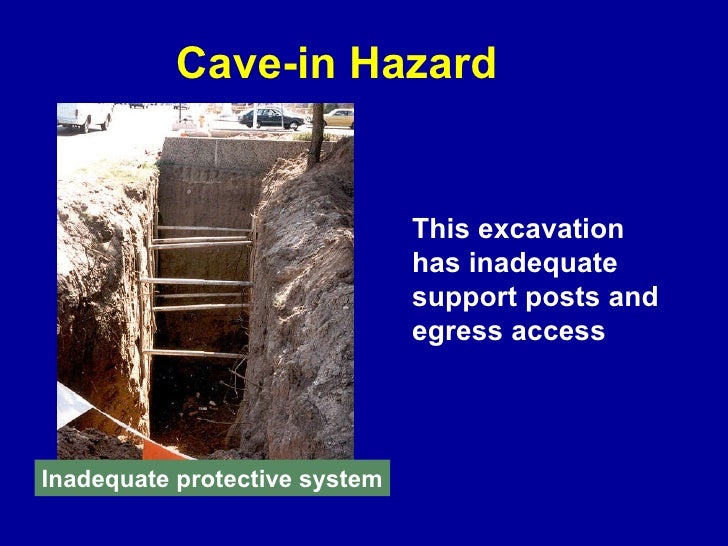 Cave-in Hazard

This excavation has inadequate support posts and egress access

Inadequate protective system